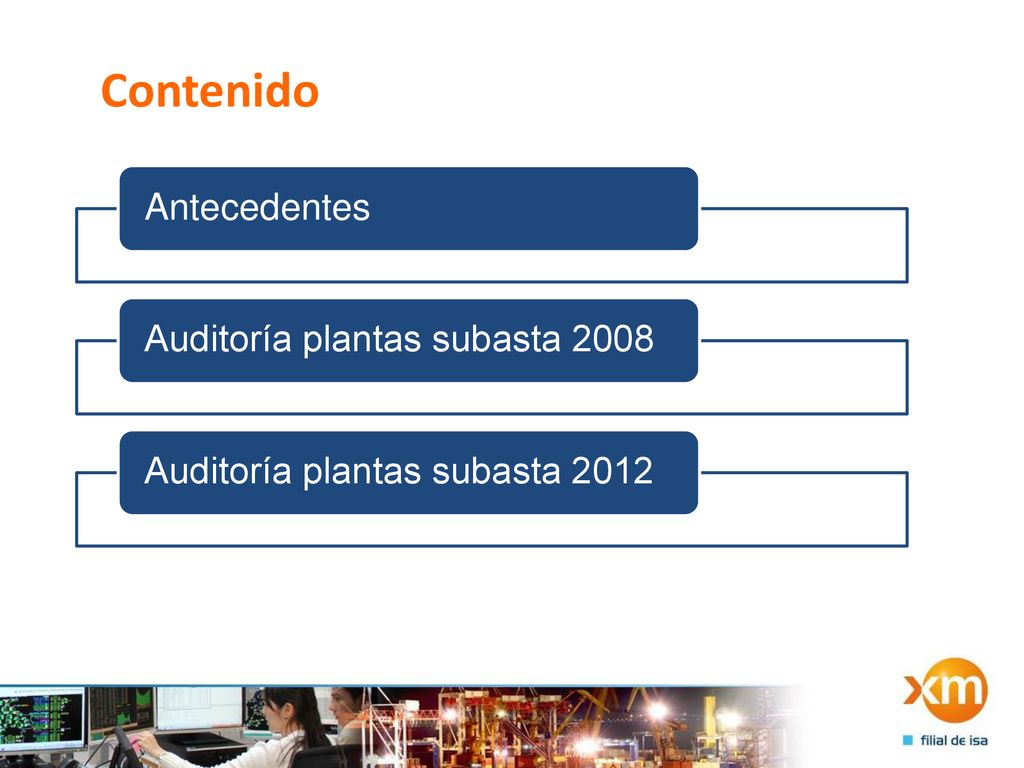 Contenido

Antecedentes

Auditoría plantas subasta 2008

Auditoría plantas subasta 2012

xm
filial de isa